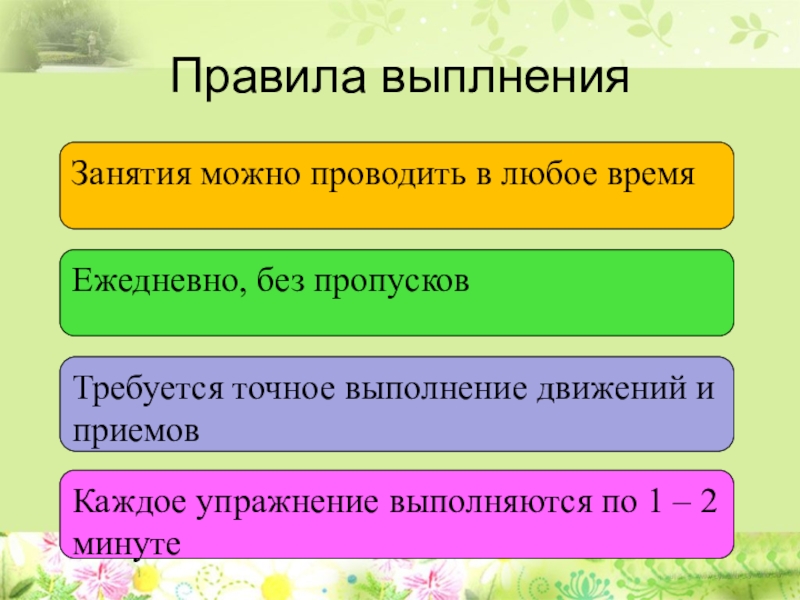 Правила выплнения

Занятия можно проводить в любое время

Ежедневно, без пропусков

Требуется точное выполнение движений и приемов

Каждое упражнение выполняются по 1 – 2 минуте